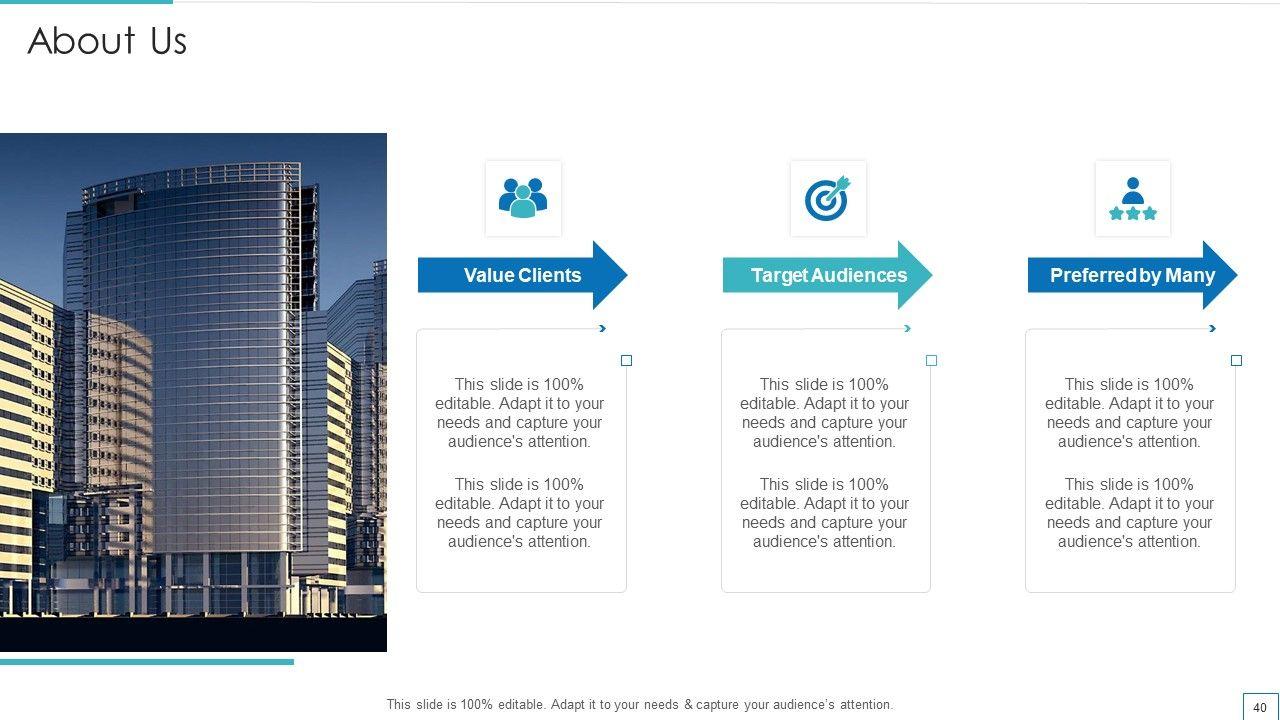 About Us

Value Clients

This slide is 100% editable. Adapt it to your needs and capture your audience's attention.

This slide is 100% editable. Adapt it to your needs and capture your audience's attention.

Target Audiences

This slide is 100% editable. Adapt it to your needs and capture your audience's attention.

This slide is 100% editable. Adapt it to your needs and capture your audience's attention.

Preferred by Many

This slide is 100% editable. Adapt it to your needs and capture your audience's attention.

This slide is 100% editable. Adapt it to your needs and capture your audience's attention.

This slide is 100% editable. Adapt it to your needs & capture your audience's attention.

40